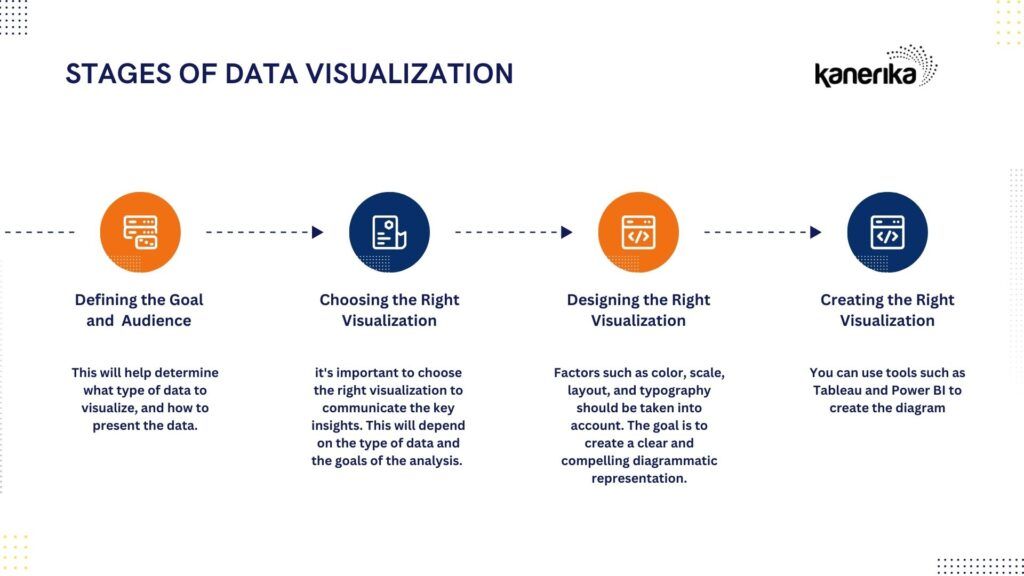 STAGES OF DATA VISUALIZATION

kanerika

Defining the Goal and Audience

This will help determine what type of data to visualize, and how to present the data.

Choosing the Right Visualization

it's important to choose the right visualization to communicate the key insights. This will depend on the type of data and the goals of the analysis.

Designing the Right Visualization

Factors such as color, scale, layout, and typography should be taken into account. The goal is to create a clear and compelling diagrammatic representation.

Creating the Right Visualization

You can use tools such as Tableau and Power BI to create the diagram